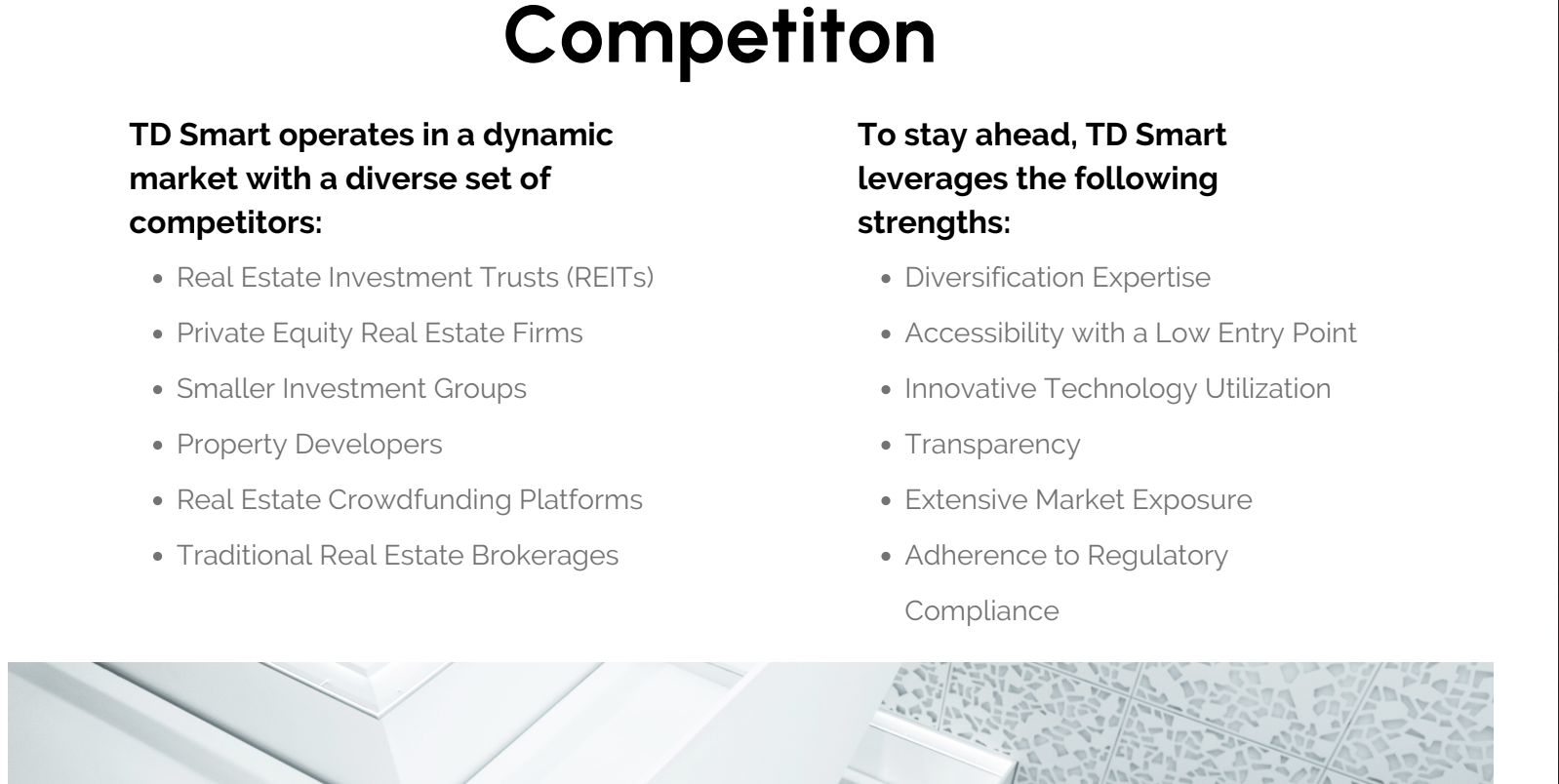 Competiton

TD Smart operates in a dynamic market with a diverse set of competitors:

- Real Estate Investment Trusts (REITs)
- Private Equity Real Estate Firms
- Smaller Investment Groups
- Property Developers
- Real Estate Crowdfunding Platforms
- Traditional Real Estate Brokerages

To stay ahead, TD Smart leverages the following strengths:

- Diversification Expertise
- Accessibility with a Low Entry Point
- Innovative Technology Utilization
- Transparency
- Extensive Market Exposure
- Adherence to Regulatory Compliance